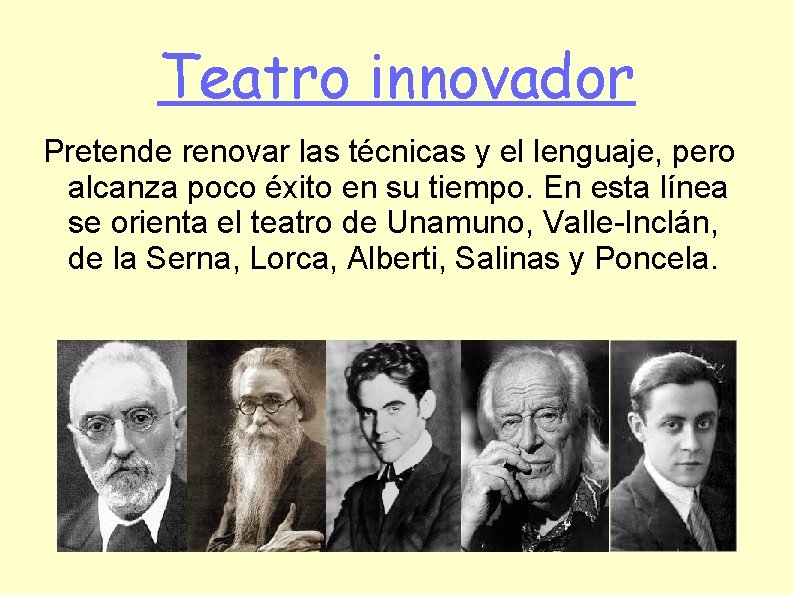 Teatro innovador

Pretende renovar las técnicas y el lenguaje, pero alcanza poco éxito en su tiempo. En esta línea se orienta el teatro de Unamuno, Valle-Inclán, de la Serna, Lorca, Alberti, Salinas y Poncela.